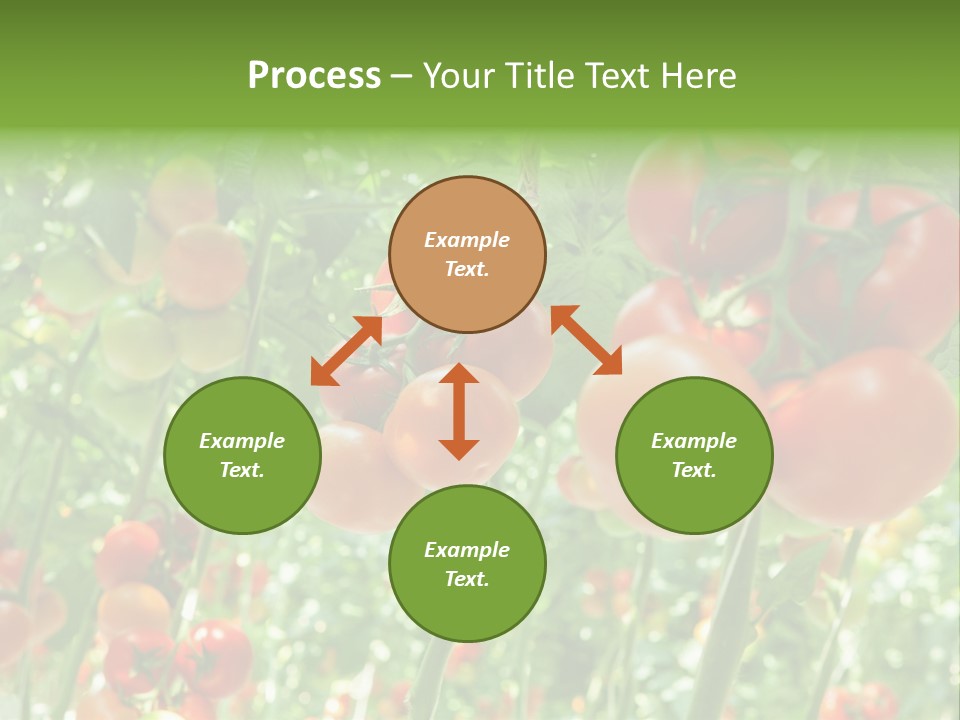 Process – Your Title Text Here

Example Text.

Example Text.

Example Text.

Example Text.